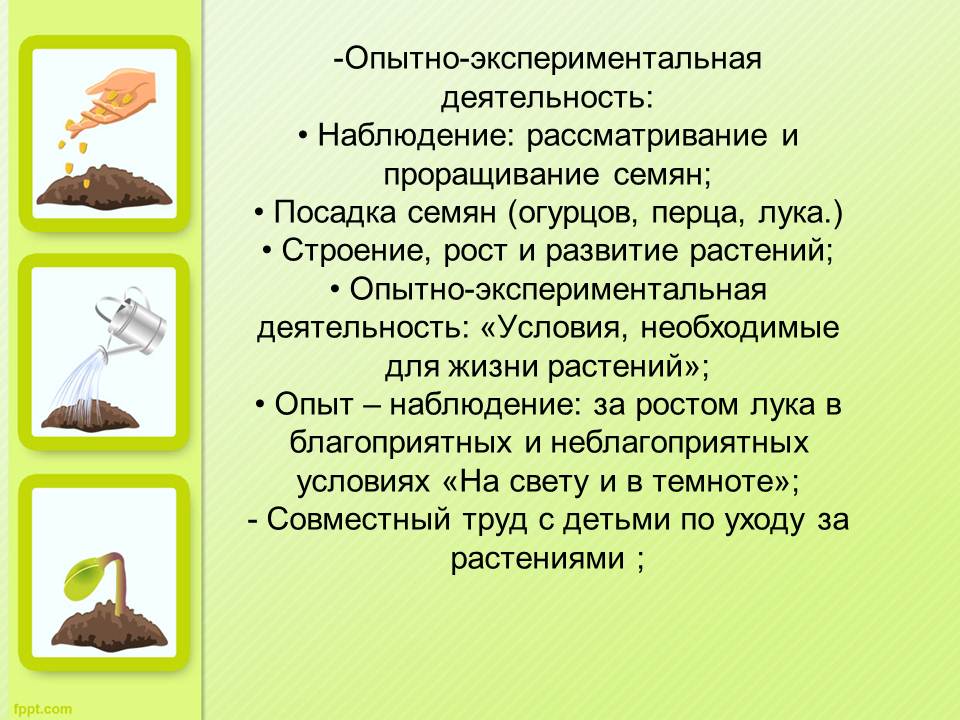 -Опытно-экспериментальная деятельность:
• Наблюдение: рассматривание и проращивание семян;
• Посадка семян (огурцов, перца, лука.)
• Строение, рост и развитие растений;
• Опытно-экспериментальная деятельность: «Условия, необходимые для жизни растений»;
• Опыт – наблюдение: за ростом лука в благоприятных и неблагоприятных условиях «На свету и в темноте»;
- Совместный труд с детьми по уходу за растениями ;

fppt.com